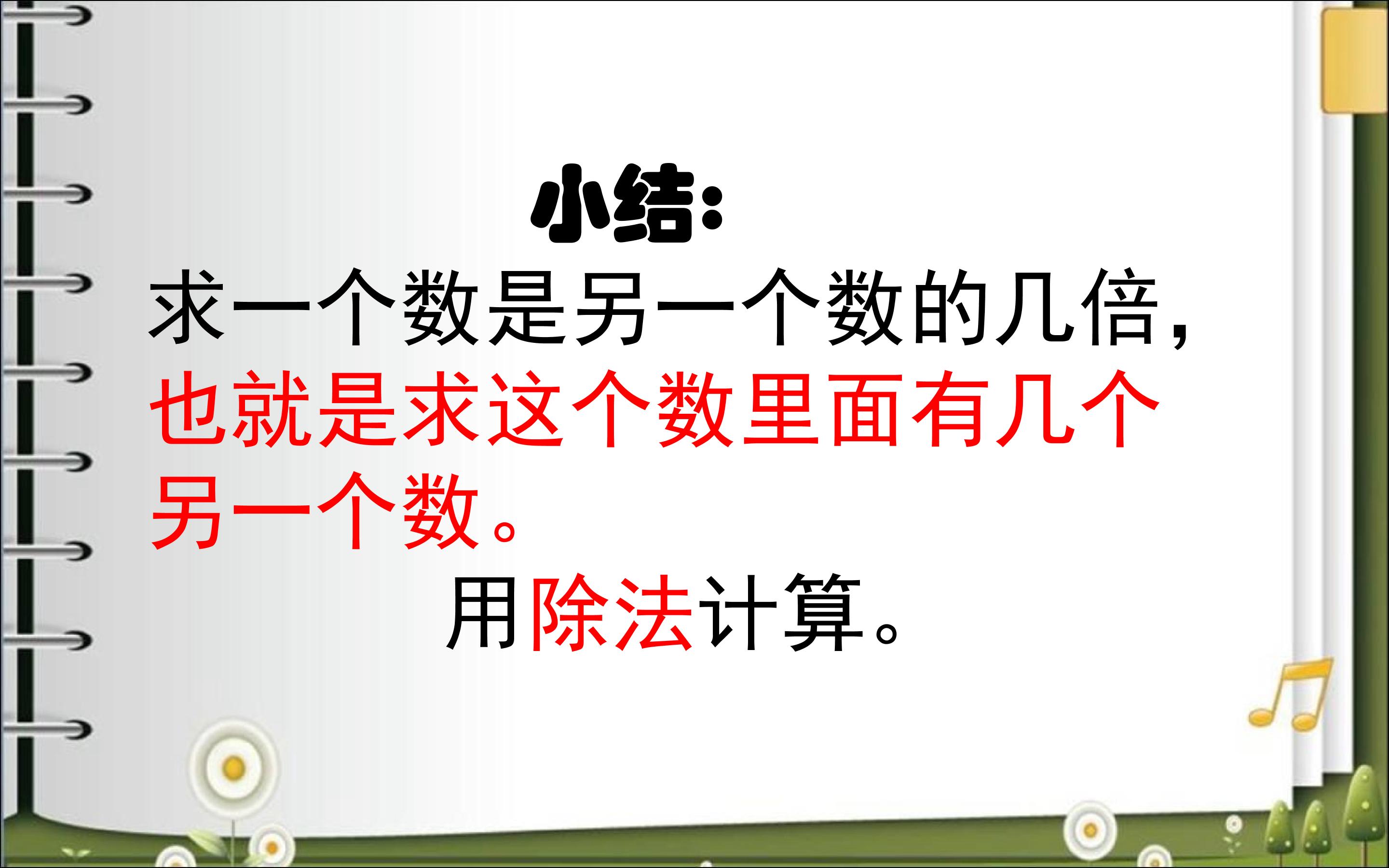 小结:

求一个数是另一个数的几倍，也就是求这个数里面有几个另一个数。

用除法计算。